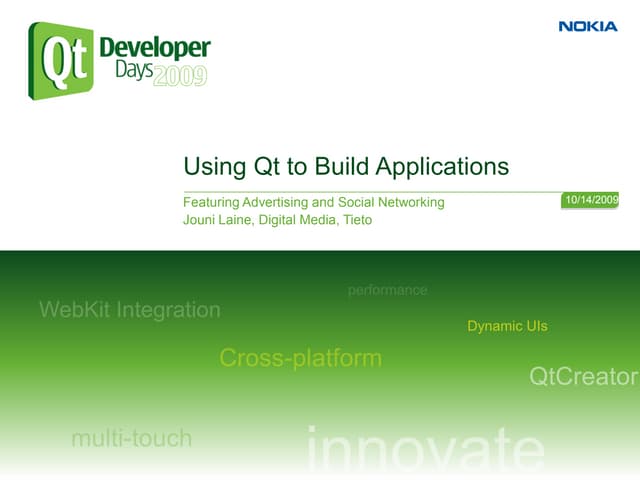 Qt Developer Days 2009

NOKIA

Using Qt to Build Applications

Featuring Advertising and Social Networking
Jouni Laine, Digital Media, Tieto

10/14/2009

performance

WebKit Integration

Dynamic UIs

Cross-platform

QtCreator

multi-touch

innovate